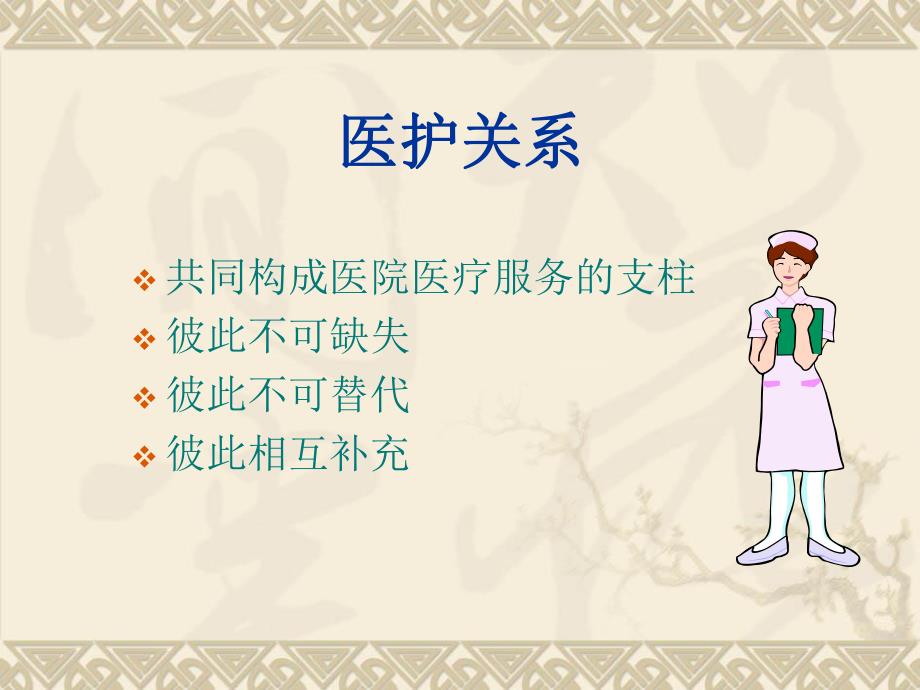 医护关系

❖ 共同构成医院医疗服务的支柱
❖ 彼此不可缺失
❖ 彼此不可替代
❖ 彼此相互补充